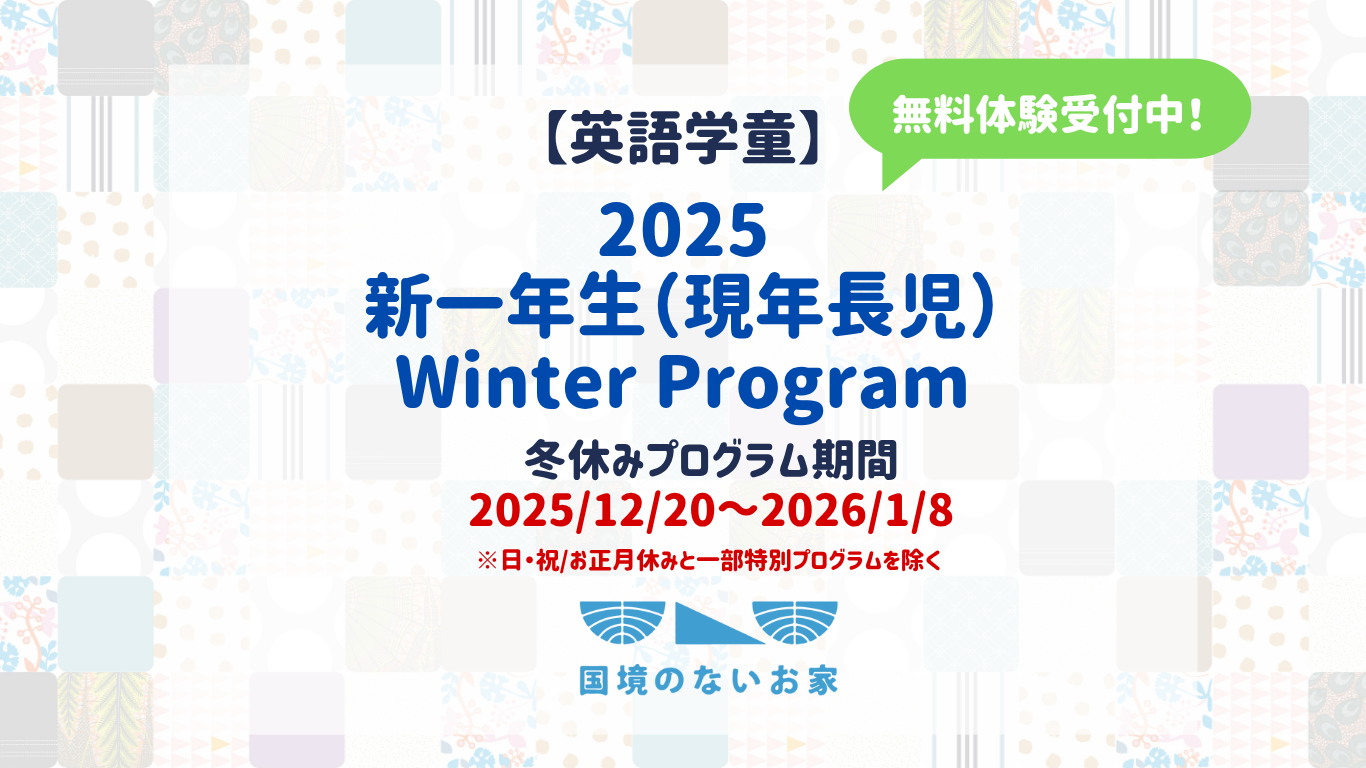 【英語学童】

無料体験受付中！

2025
新一年生（現年長児）
Winter Program

冬休みプログラム期間
2025/12/20〜2026/1/8
※日・祝/お正月休みと一部特別プログラムを除く

国境のないお家